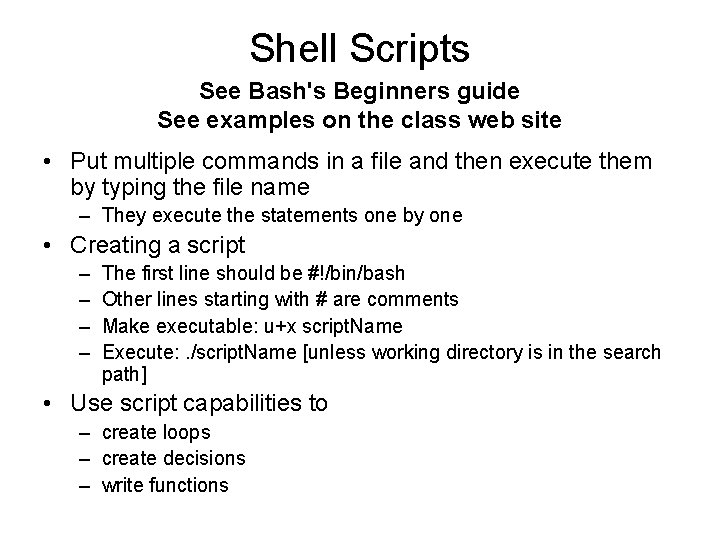 Shell Scripts

See Bash's Beginners guide
See examples on the class web site

• Put multiple commands in a file and then execute them by typing the file name
– They execute the statements one by one

• Creating a script
– The first line should be #!/bin/bash
– Other lines starting with # are comments
– Make executable: u+x scriptName
– Execute: ./scriptName [unless working directory is in the search path]

• Use script capabilities to
– create loops
– create decisions
– write functions